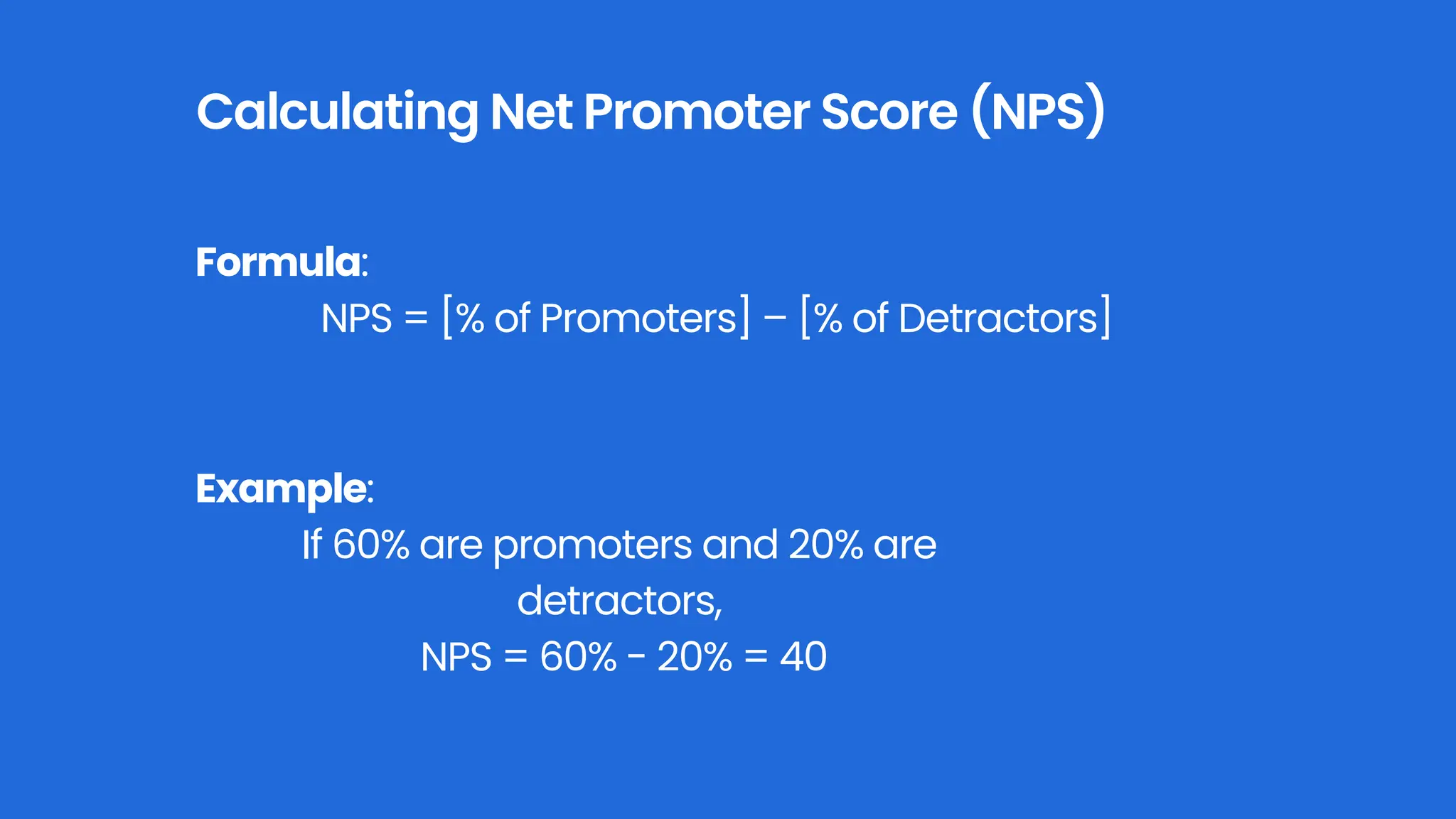 Calculating Net Promoter Score (NPS)

Formula:

NPS = [% of Promoters] – [% of Detractors]

Example:

If 60% are promoters and 20% are detractors,

NPS = 60% - 20% = 40